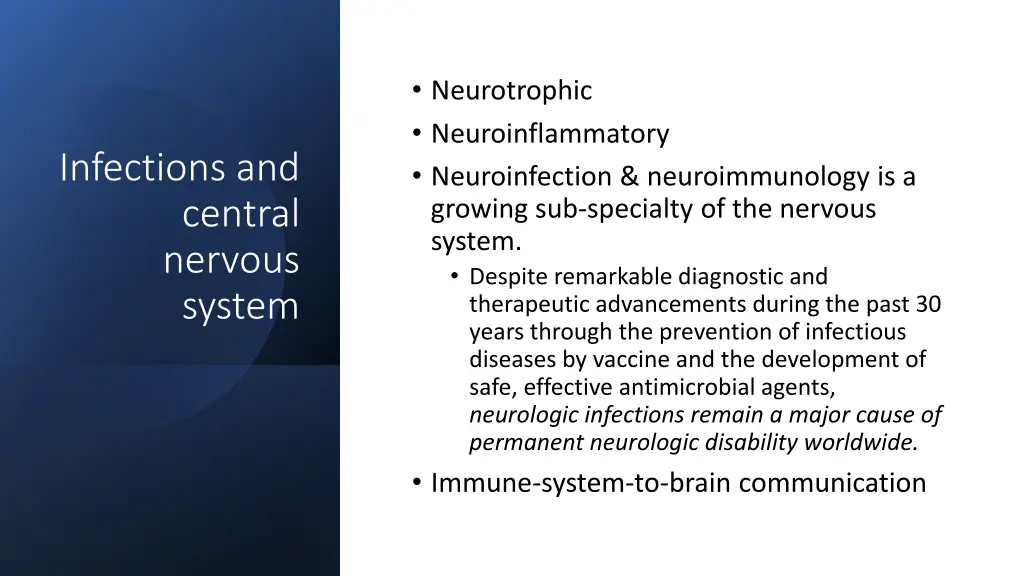 Infections and central nervous system

• Neurotrophic
• Neuroinflammatory
• Neuroinfection & neuroimmunology is a growing sub-specialty of the nervous system.
  • Despite remarkable diagnostic and therapeutic advancements during the past 30 years through the prevention of infectious diseases by vaccine and the development of safe, effective antimicrobial agents, neurologic infections remain a major cause of permanent neurologic disability worldwide.
• Immune-system-to-brain communication